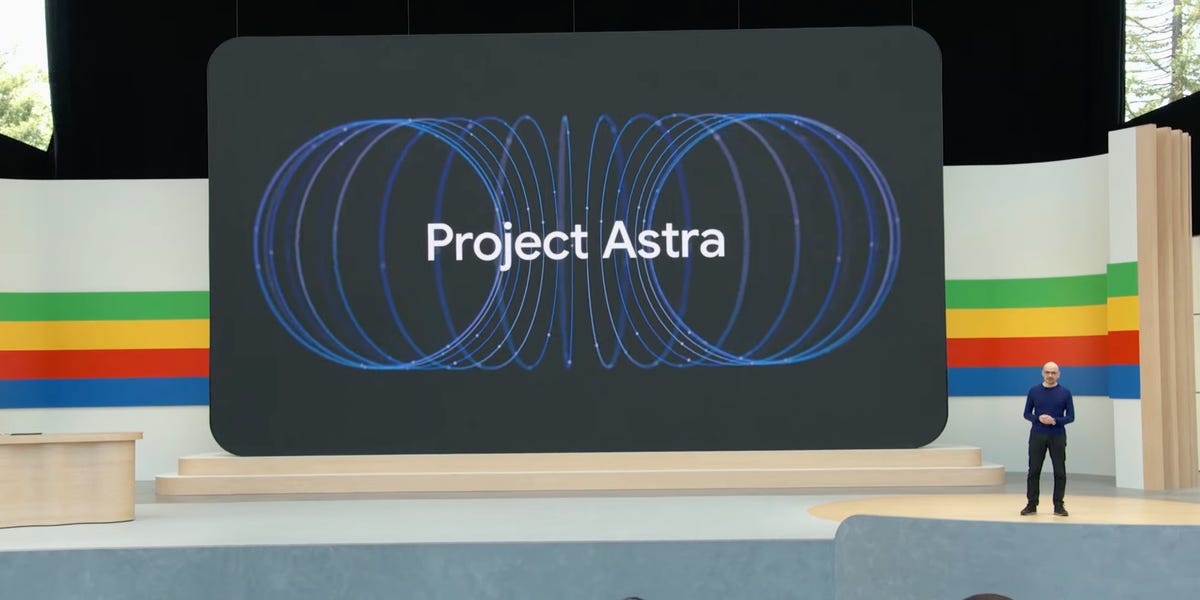 Project Astra